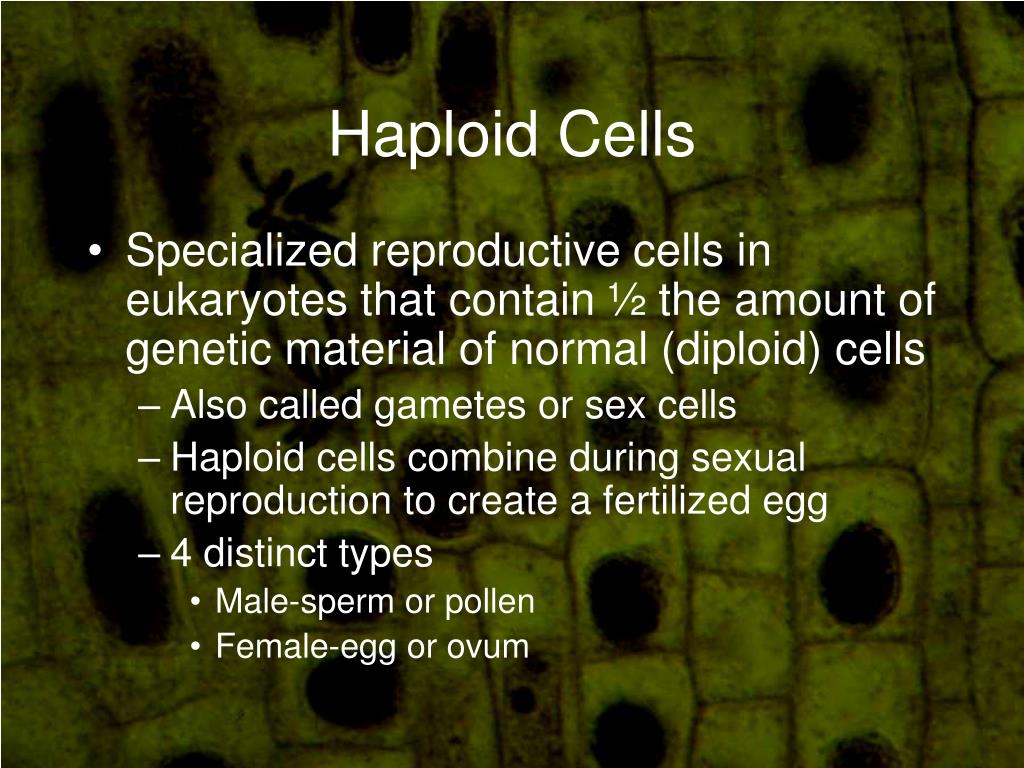 Haploid Cells

• Specialized reproductive cells in eukaryotes that contain ½ the amount of genetic material of normal (diploid) cells
– Also called gametes or sex cells
– Haploid cells combine during sexual reproduction to create a fertilized egg
– 4 distinct types
• Male-sperm or pollen
• Female-egg or ovum